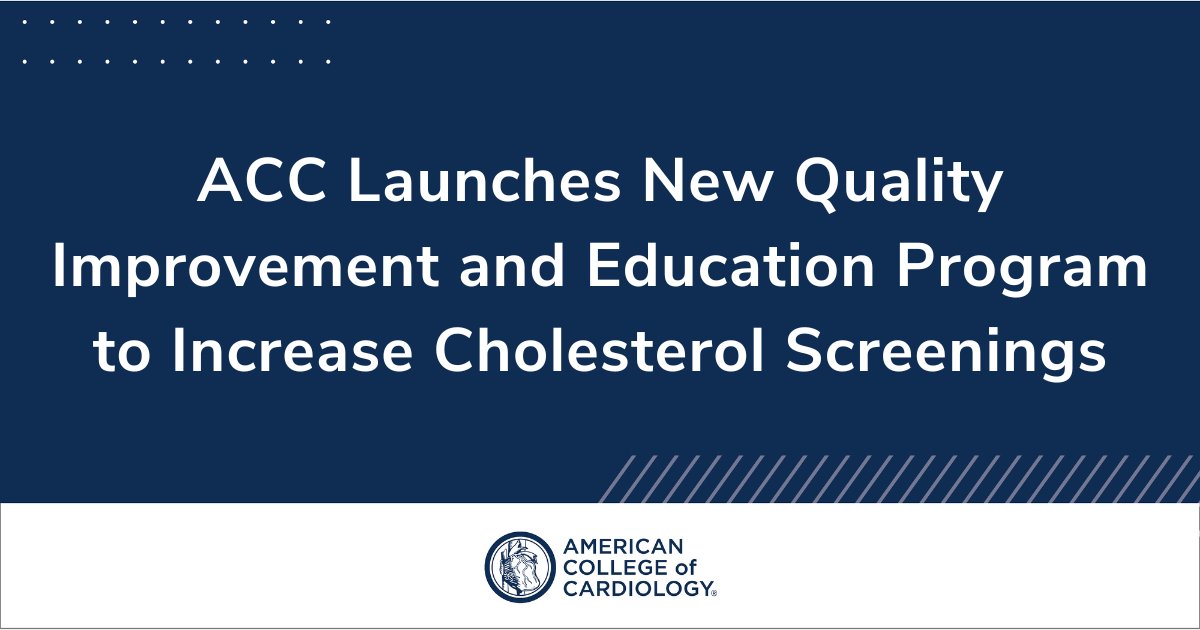 ACC Launches New Quality Improvement and Education Program to Increase Cholesterol Screenings

AMERICAN COLLEGE of CARDIOLOGY®